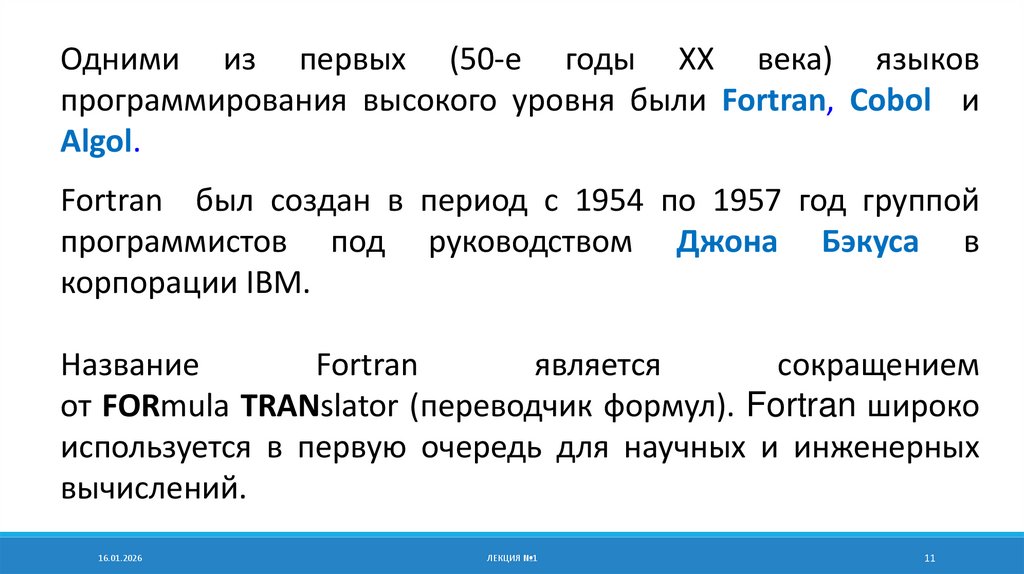 Одними из первых (50-е годы XX века) языков программирования высокого уровня были Fortran, Cobol и Algol.

Fortran был создан в период с 1954 по 1957 год группой программистов под руководством Джона Бэкуса в корпорации IBM.

Название Fortran является сокращением от FORmula TRANslator (переводчик формул). Fortran широко используется в первую очередь для научных и инженерных вычислений.

16.01.2026

ЛЕКЦИЯ №1

11